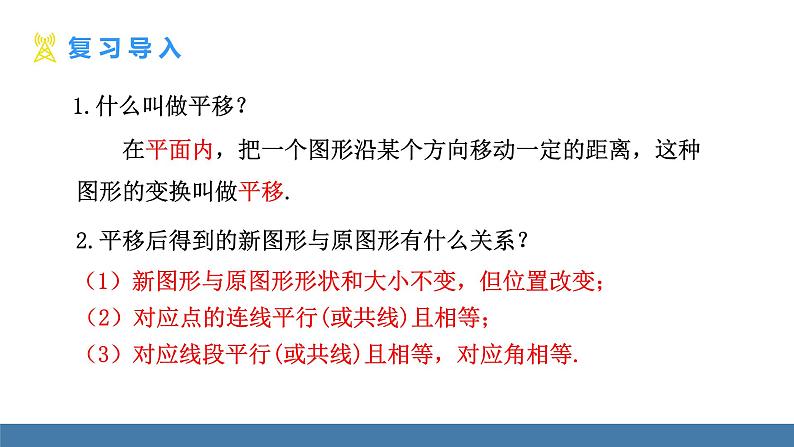 复习导入

1.什么叫做平移？

在平面内，把一个图形沿某个方向移动一定的距离，这种图形的变换叫做平移.

2.平移后得到的新图形与原图形有什么关系？

（1）新图形与原图形形状和大小不变，但位置改变；

（2）对应点的连线平行(或共线)且相等；

（3）对应线段平行(或共线)且相等，对应角相等.